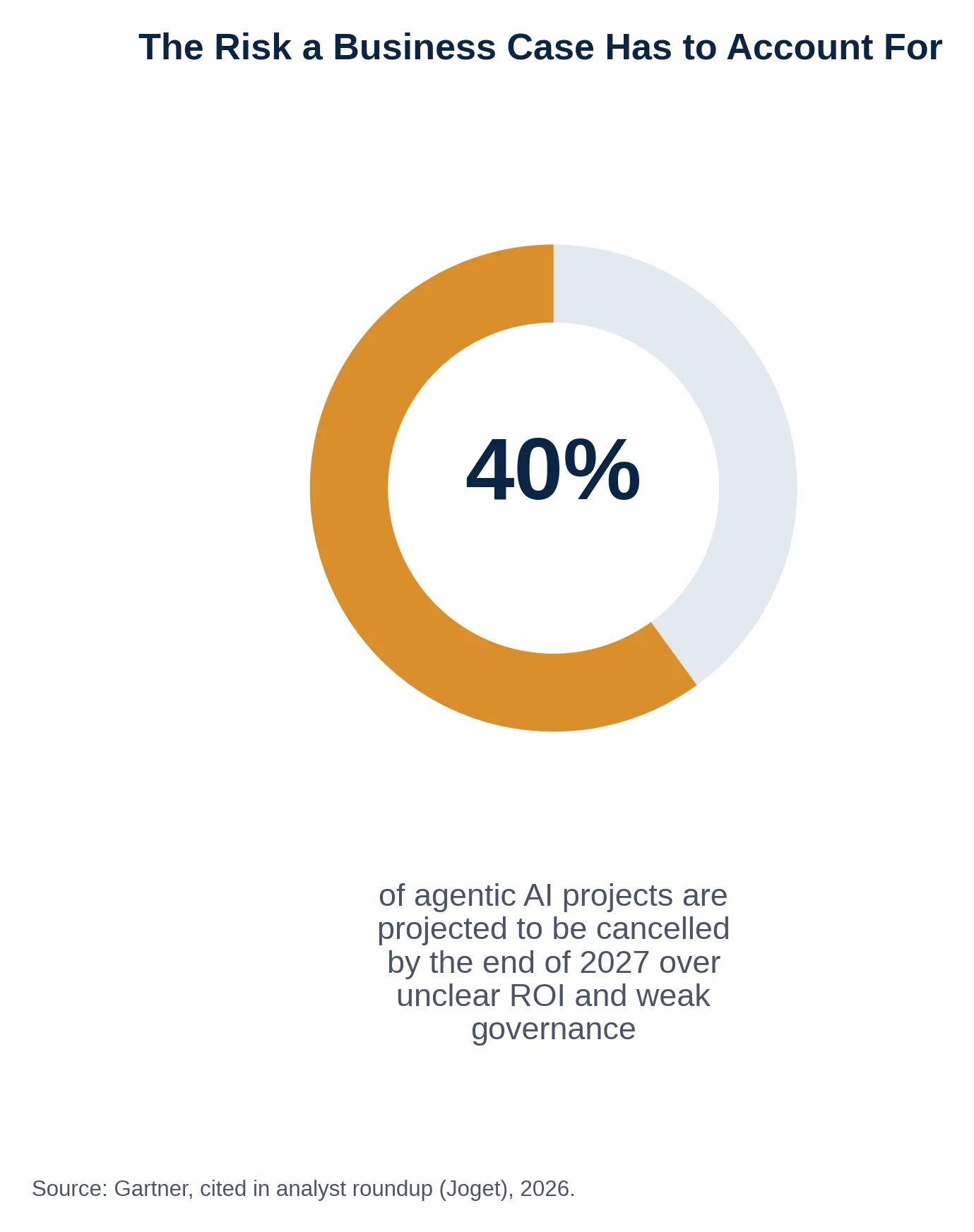 The Risk a Business Case Has to Account For

40%

of agentic AI projects are projected to be cancelled by the end of 2027 over unclear ROI and weak governance

Source: Gartner, cited in analyst roundup (Joget), 2026.